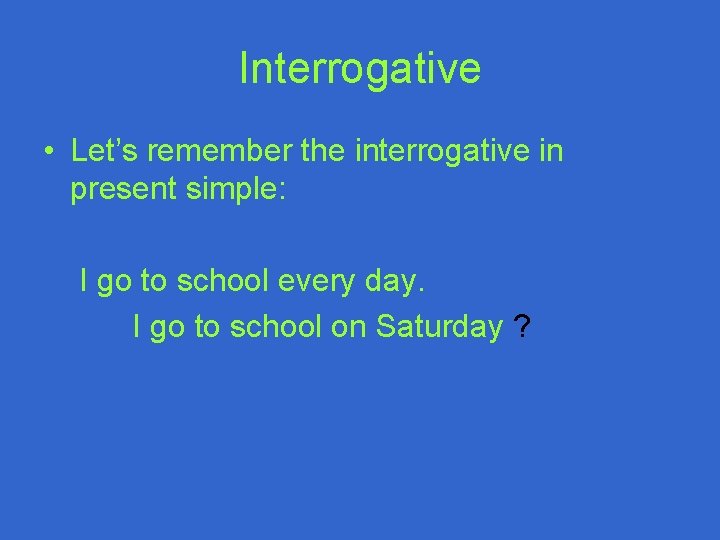 Interrogative

• Let’s remember the interrogative in present simple:

I go to school every day.

I go to school on Saturday ?